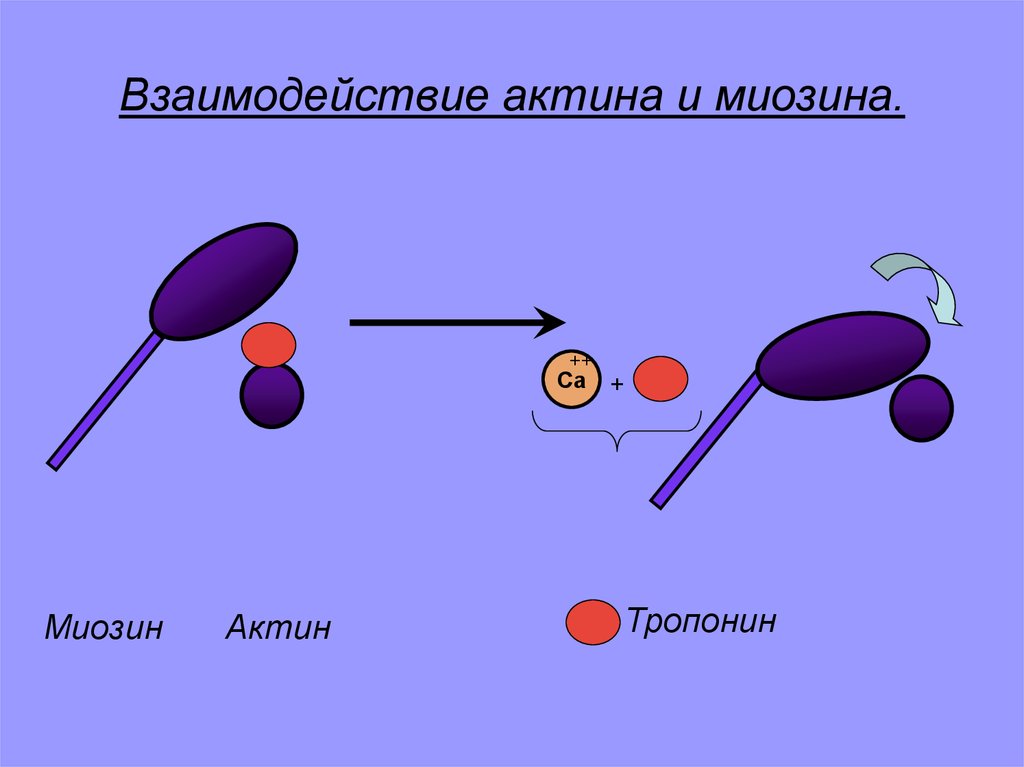 Взаимодействие актина и миозина.

$Ca^{++}$ +

Миозин Актин

Тропонин